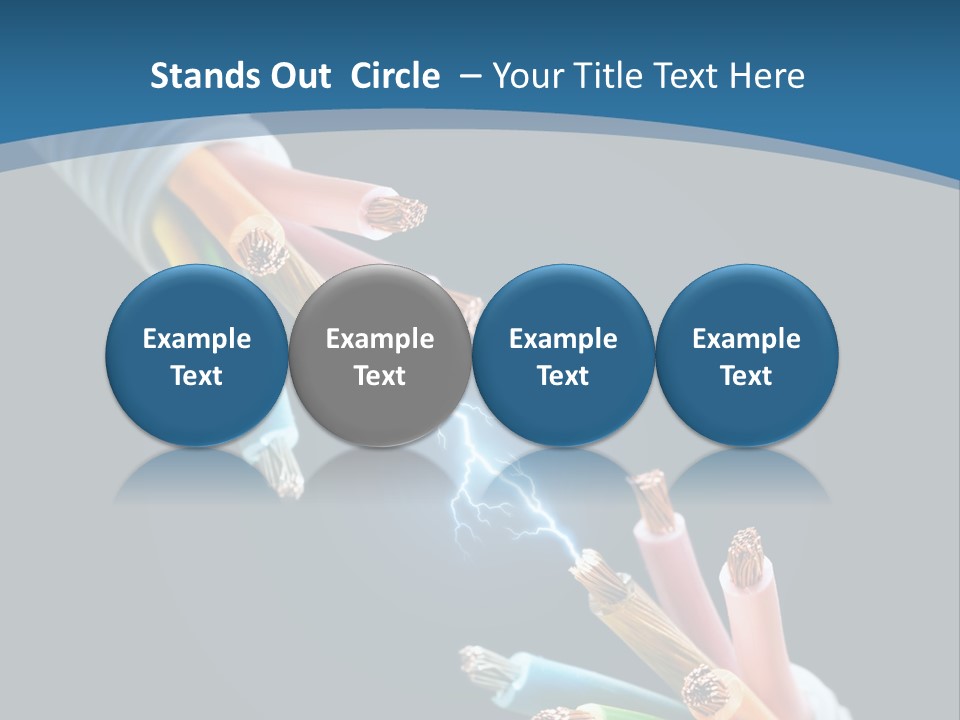 Stands Out Circle – Your Title Text Here

Example Text

Example Text

Example Text

Example Text